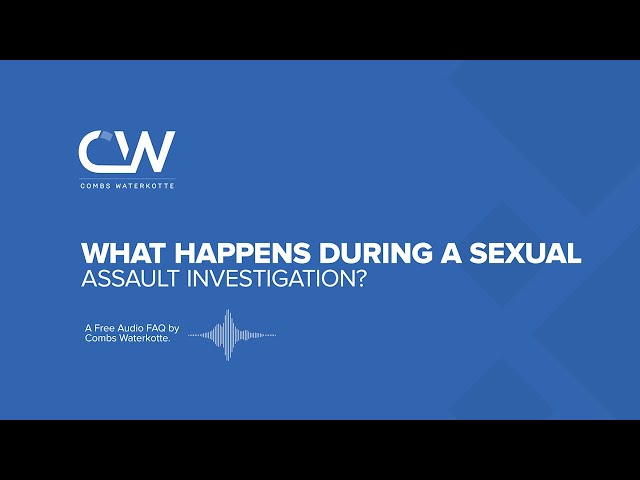 CW
COMBS WATERKOTTE

WHAT HAPPENS DURING A SEXUAL ASSAULT INVESTIGATION?

A Free Audio FAQ by Combs Waterkotte.